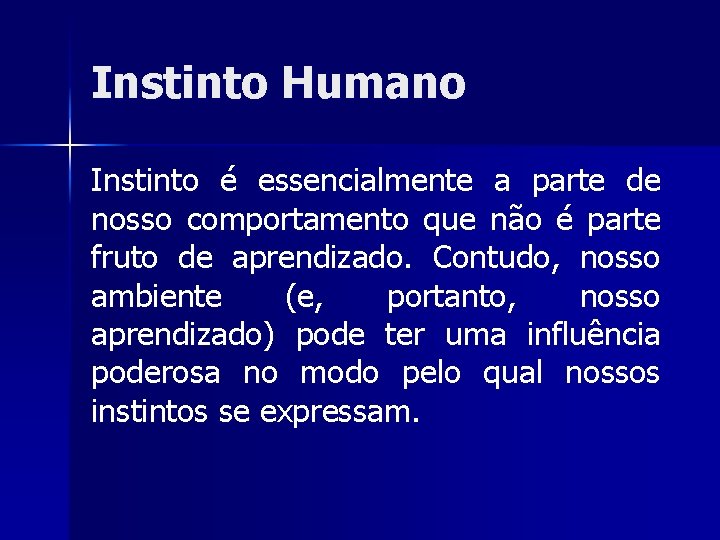 Instinto Humano

Instinto é essencialmente a parte de nosso comportamento que não é parte fruto de aprendizado. Contudo, nosso ambiente (e, portanto, nosso aprendizado) pode ter uma influência poderosa no modo pelo qual nossos instintos se expressam.